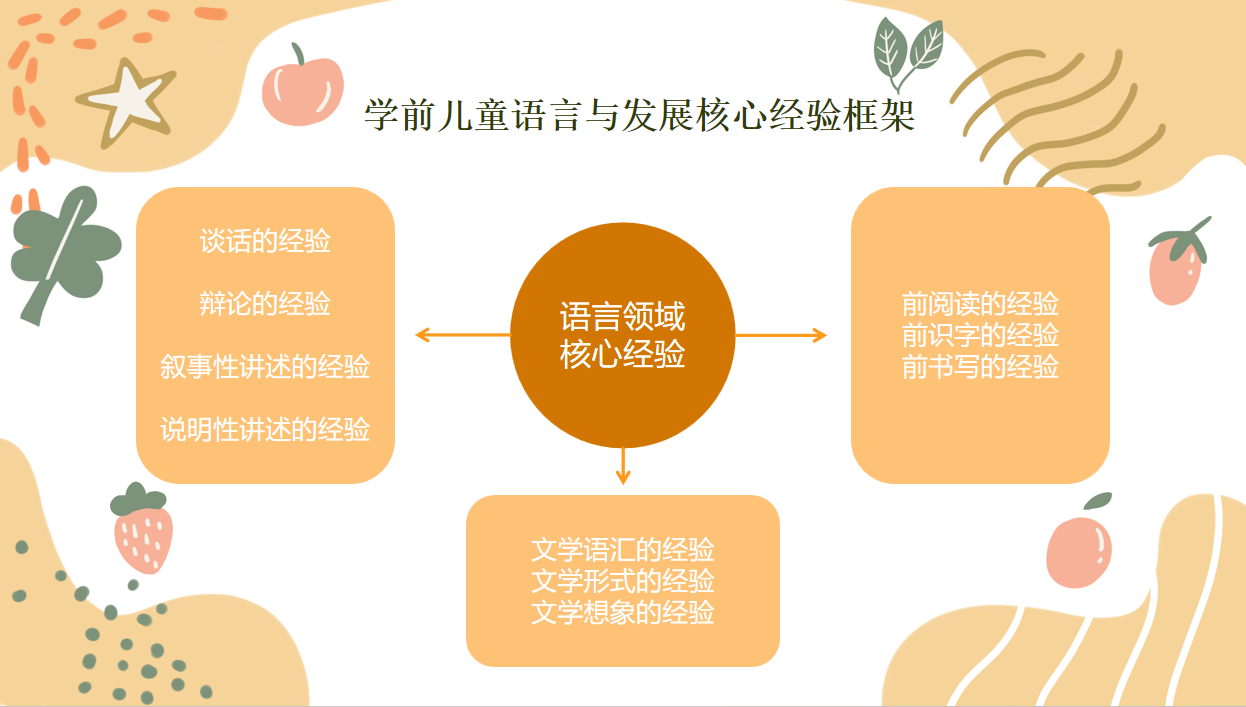 学前儿童语言与发展核心经验框架

谈话的经验

辩论的经验

叙事性讲述的经验

说明性讲述的经验

语言领域
核心经验

前阅读的经验
前识字的经验
前书写的经验

文学语汇的经验
文学形式的经验
文学想象的经验